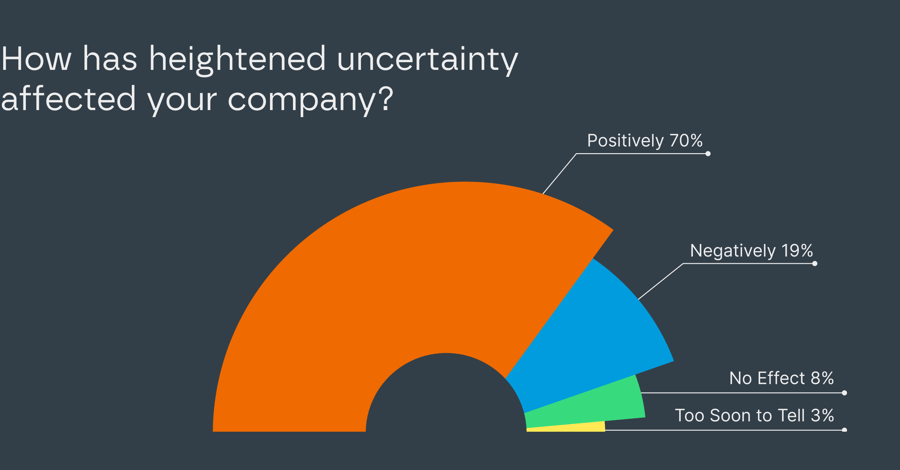 How has heightened uncertainty affected your company?

Positively 70%

Negatively 19%

No Effect 8%

Too Soon to Tell 3%